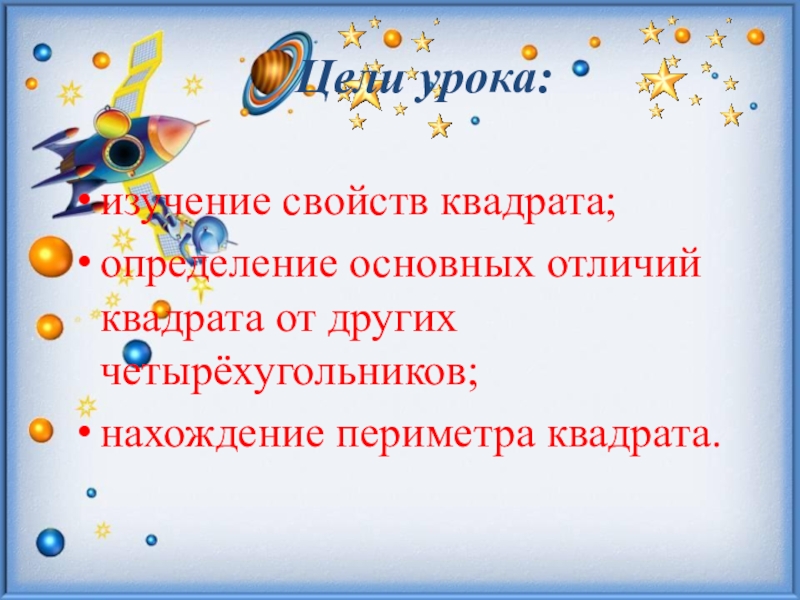 Цели урока:

• изучение свойств квадрата;
• определение основных отличий квадрата от других четырёхугольников;
• нахождение периметра квадрата.